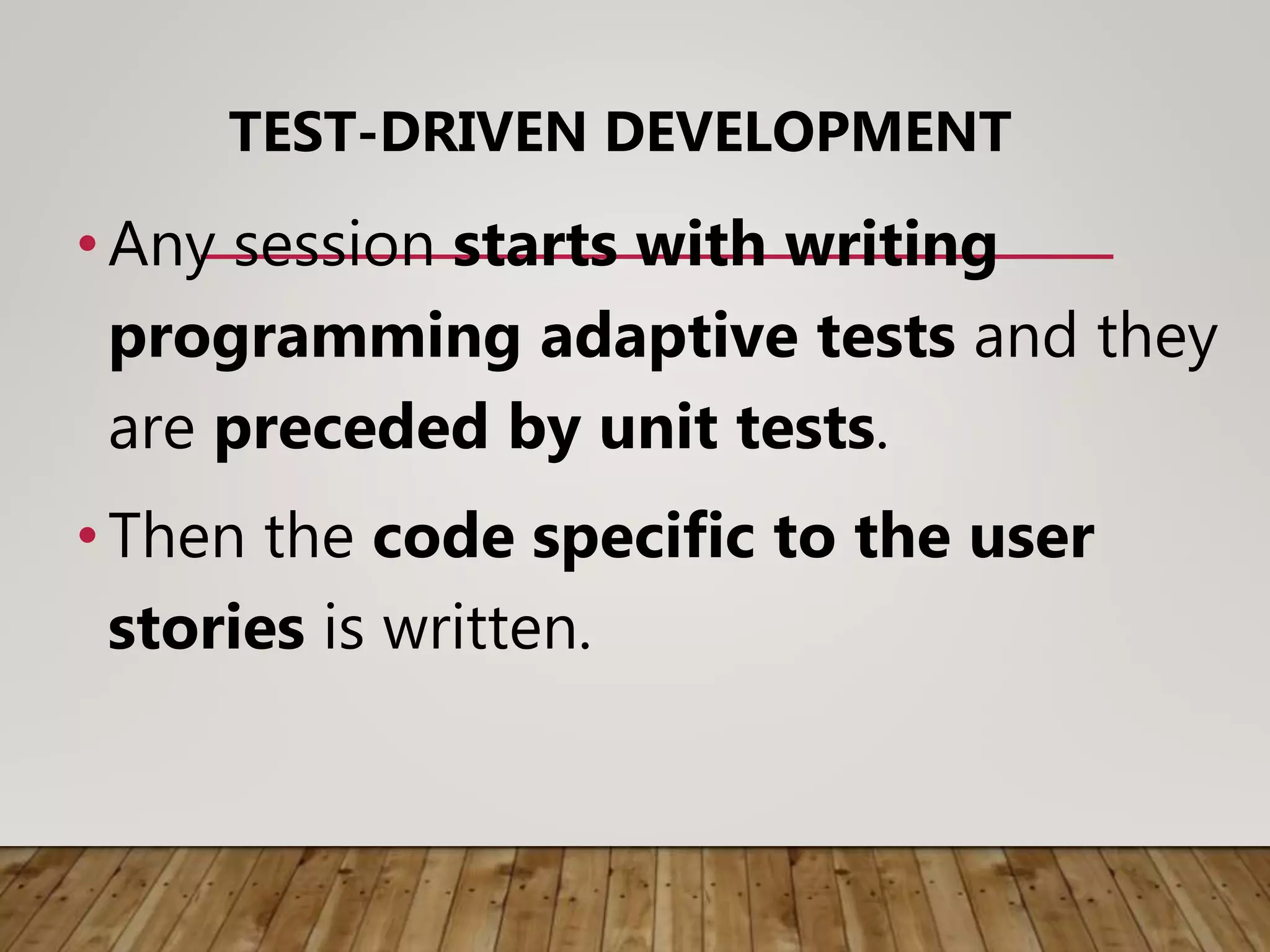 TEST-DRIVEN DEVELOPMENT

• Any session starts with writing programming adaptive tests and they are preceded by unit tests.

• Then the code specific to the user stories is written.